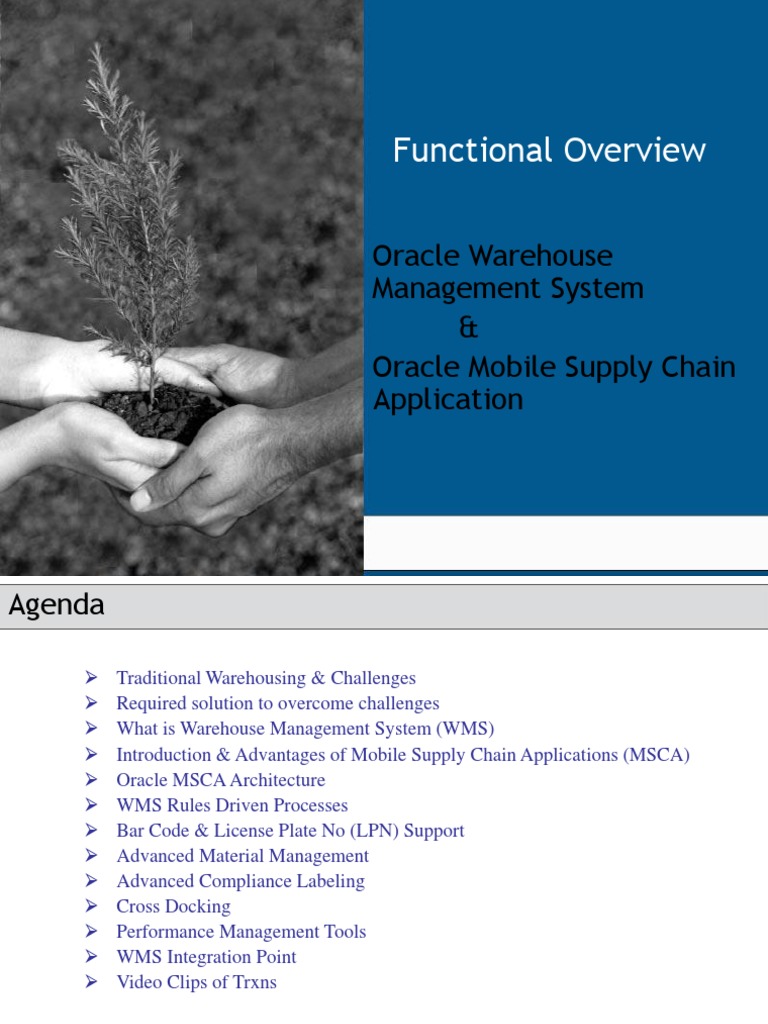 Functional Overview

Oracle Warehouse Management System
&
Oracle Mobile Supply Chain Application

Agenda

➢ Traditional Warehousing & Challenges
➢ Required solution to overcome challenges
➢ What is Warehouse Management System (WMS)
➢ Introduction & Advantages of Mobile Supply Chain Applications (MSCA)
➢ Oracle MSCA Architecture
➢ WMS Rules Driven Processes
➢ Bar Code & License Plate No (LPN) Support
➢ Advanced Material Management
➢ Advanced Compliance Labeling
➢ Cross Docking
➢ Performance Management Tools
➢ WMS Integration Point
➢ Video Clips of Trxns